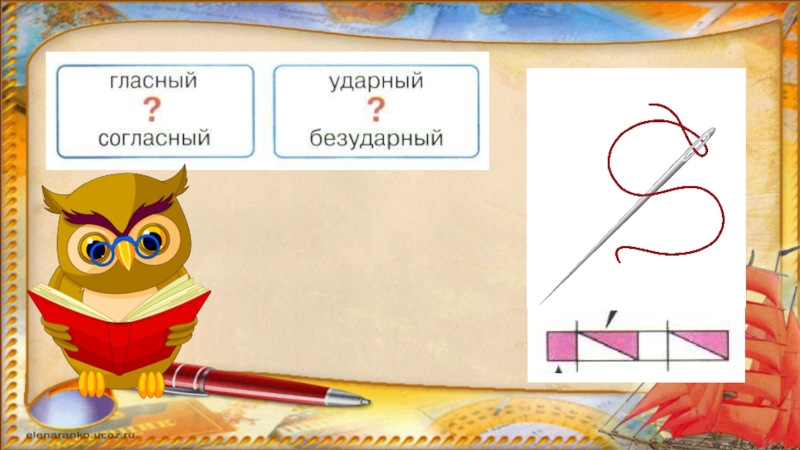 гласный
?
согласный

ударный
?
безударный

elenaranko.ucoz.ru